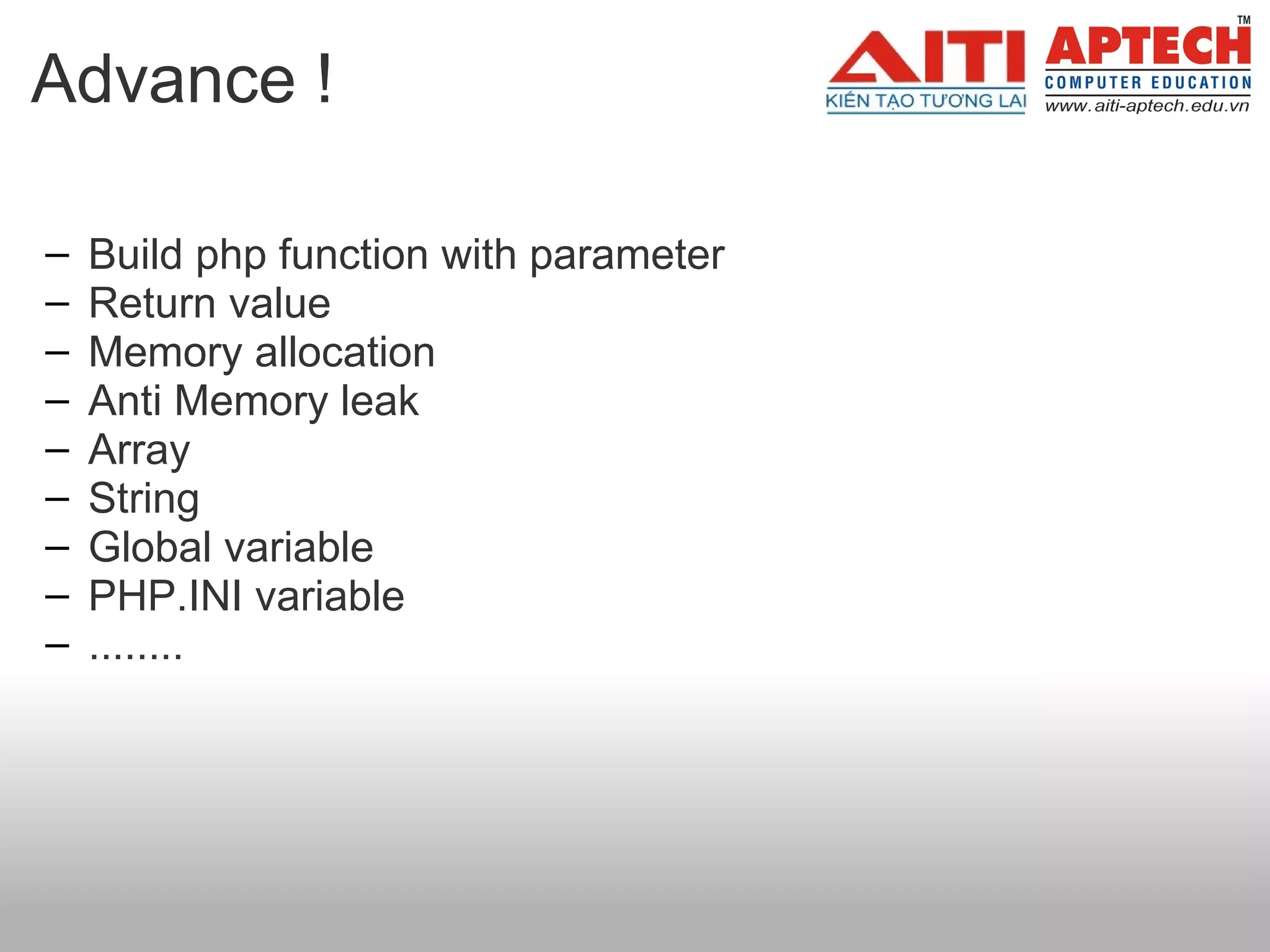 Advance !

AITI
KIẾN TẠO TƯƠNG LAI

APTECH™
COMPUTER EDUCATION
www.aiti-aptech.edu.vn

– Build php function with parameter
– Return value
– Memory allocation
– Anti Memory leak
– Array
– String
– Global variable
– PHP.INI variable
– ........